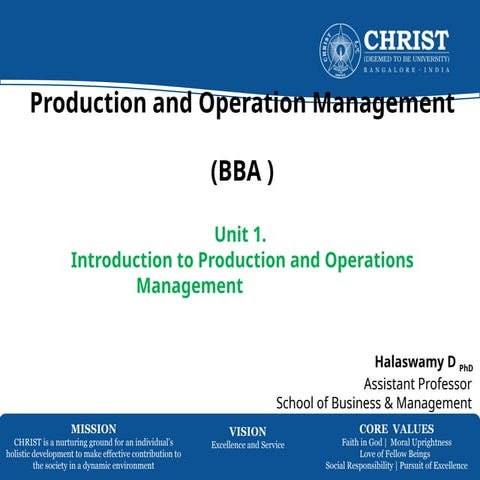 CHRIST
(DEEMED TO BE UNIVERSITY)
BANGALORE · INDIA

Production and Operation Management

(BBA )

Unit 1.
Introduction to Production and Operations Management

Halaswamy D PhD
Assistant Professor
School of Business & Management

MISSION
CHRIST is a nurturing ground for an individual's holistic development to make effective contribution to the society in a dynamic environment

VISION
Excellence and Service

CORE VALUES
Faith in God | Moral Uprightness
Love of Fellow Beings
Social Responsibility | Pursuit of Excellence